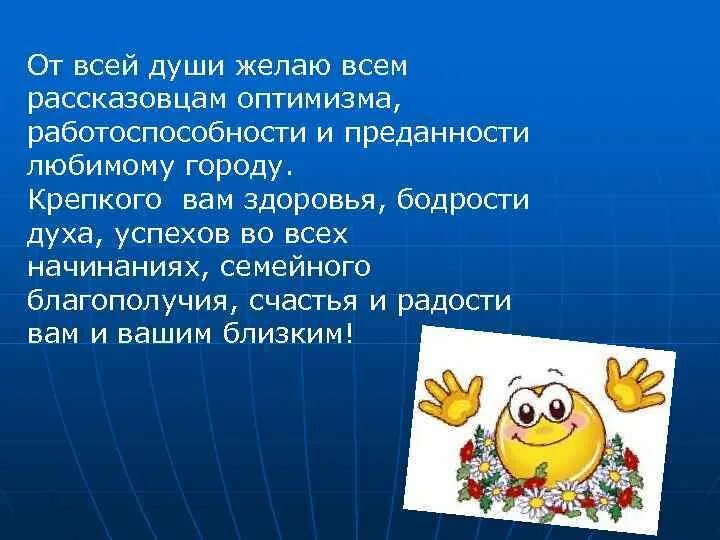 От всей души желаю всем рассказовцам оптимизма, работоспособности и преданности любимому городу.
Крепкого вам здоровья, бодрости духа, успехов во всех начинаниях, семейного благополучия, счастья и радости вам и вашим близким!